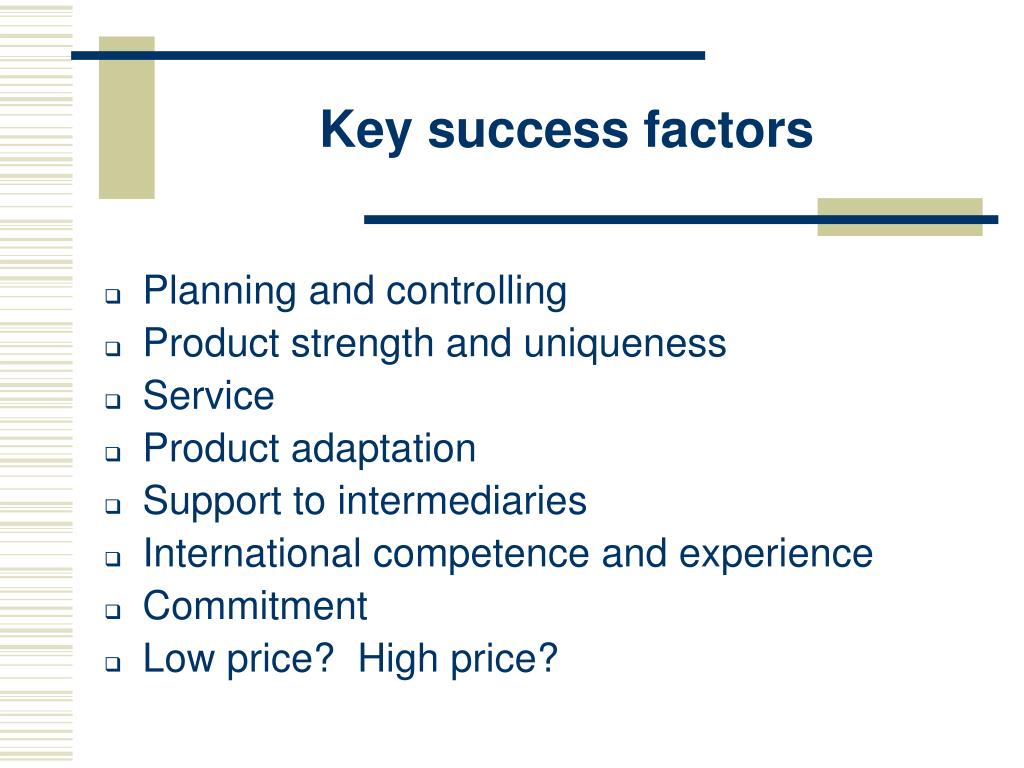 Key success factors

- Planning and controlling
- Product strength and uniqueness
- Service
- Product adaptation
- Support to intermediaries
- International competence and experience
- Commitment
- Low price?  High price?